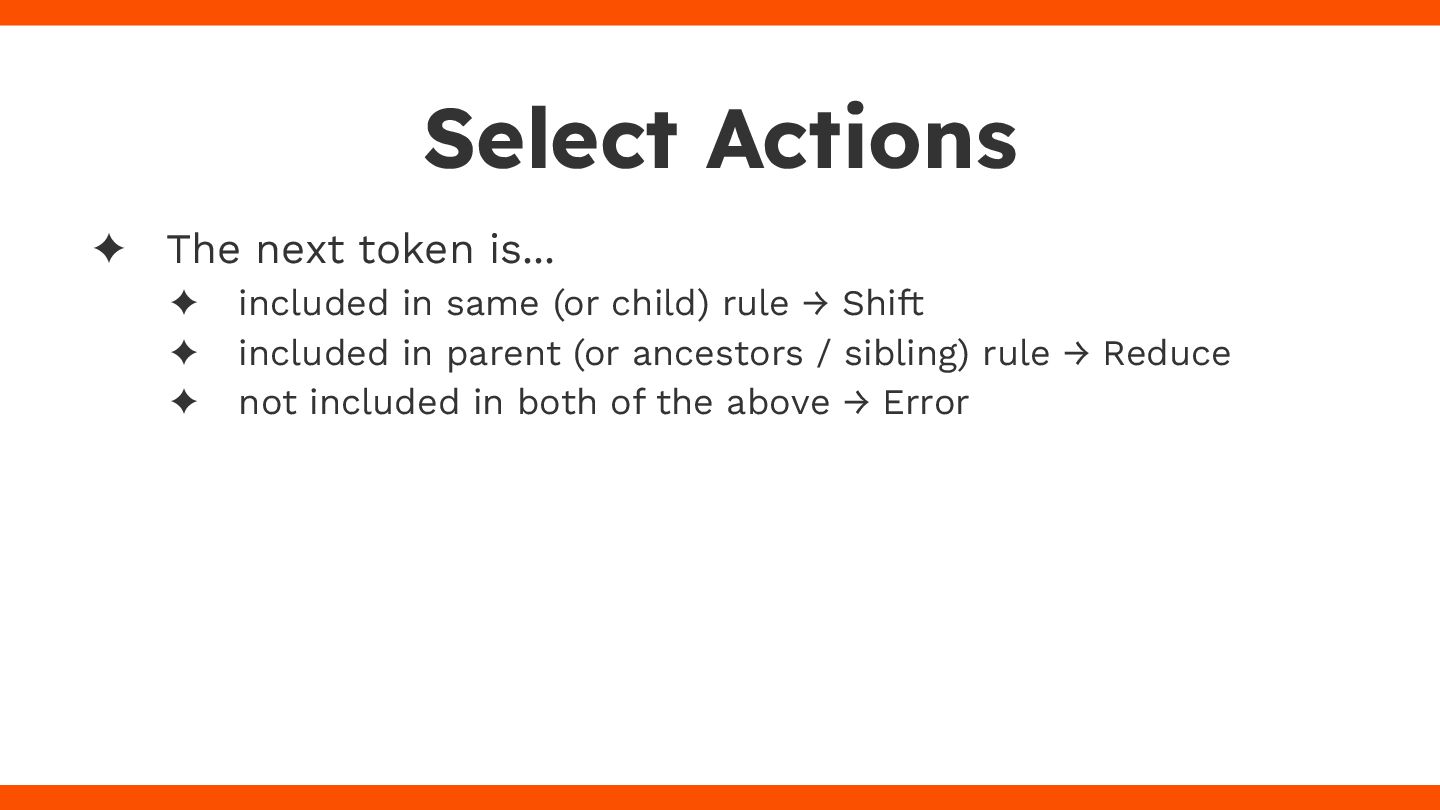 Select Actions

✦ The next token is…
✦ included in same (or child) rule → Shift
✦ included in parent (or ancestors / sibling) rule → Reduce
✦ not included in both of the above → Error